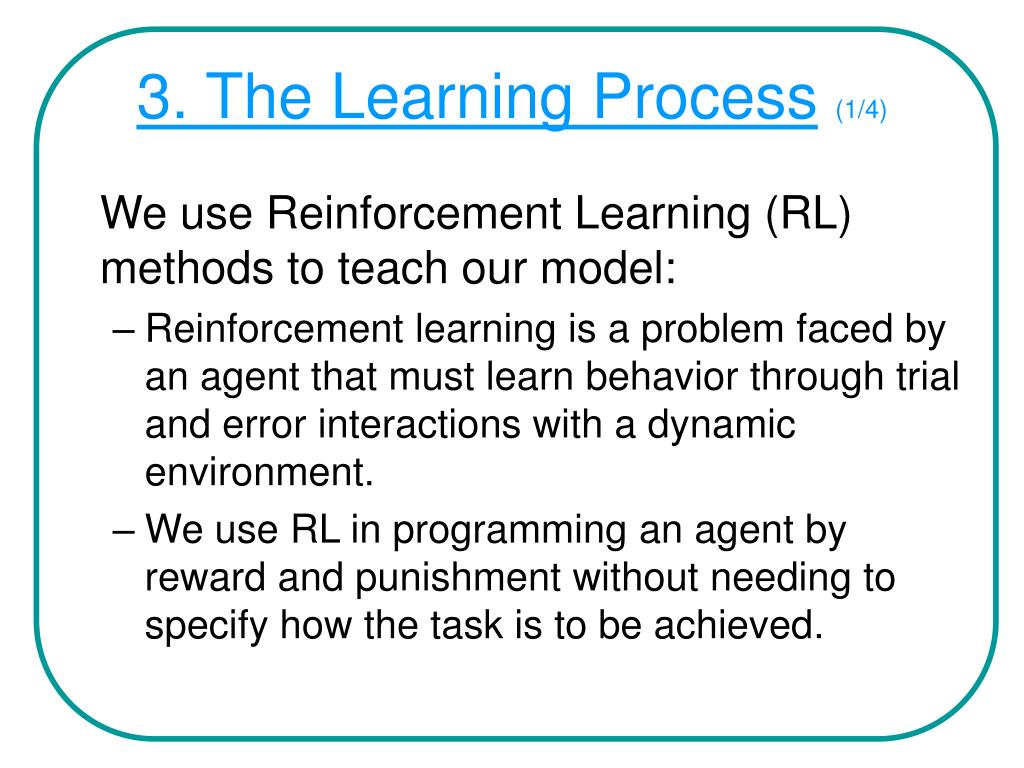 3. The Learning Process (1/4)

We use Reinforcement Learning (RL) methods to teach our model:

– Reinforcement learning is a problem faced by an agent that must learn behavior through trial and error interactions with a dynamic environment.

– We use RL in programming an agent by reward and punishment without needing to specify how the task is to be achieved.